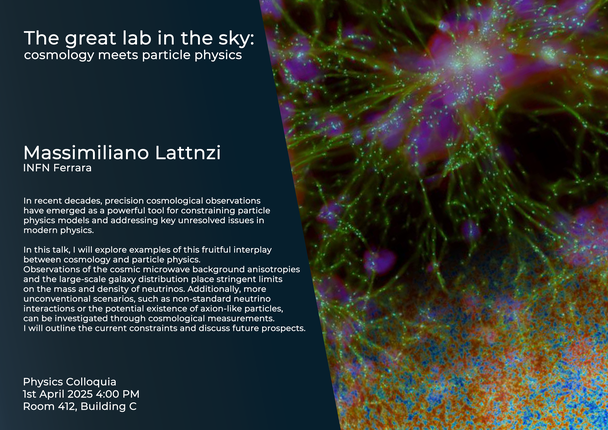 The great lab in the sky:
cosmology meets particle physics

Massimiliano Lattnzi
INFN Ferrara

In recent decades, precision cosmological observations have emerged as a powerful tool for constraining particle physics models and addressing key unresolved issues in modern physics.

In this talk, I will explore examples of this fruitful interplay between cosmology and particle physics.
Observations of the cosmic microwave background anisotropies and the large-scale galaxy distribution place stringent limits on the mass and density of neutrinos. Additionally, more unconventional scenarios, such as non-standard neutrino interactions or the potential existence of axion-like particles, can be investigated through cosmological measurements.
I will outline the current constraints and discuss future prospects.

Physics Colloquia
1st April 2025 4:00 PM
Room 412, Building C